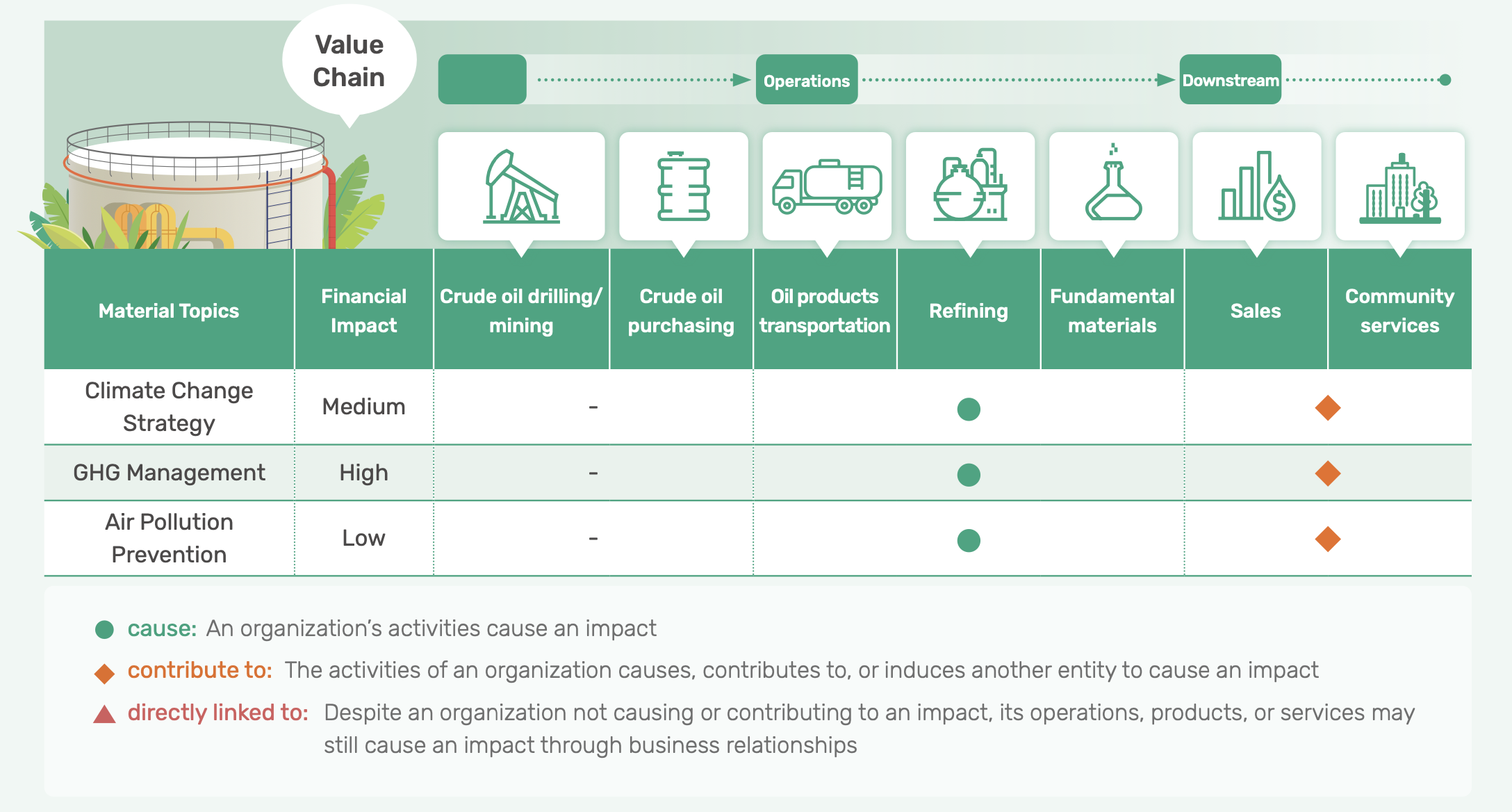 Value Chain

Operations

Downstream

| Material Topics | Financial Impact | Crude oil drilling/ mining | Crude oil purchasing | Oil products transportation | Refining | Fundamental materials | Sales | Community services |
|---|---|---|---|---|---|---|---|---|
| Climate Change Strategy | Medium | - | | | ● | | ◆ | |
| GHG Management | High | - | | | ● | | ◆ | |
| Air Pollution Prevention | Low | - | | | ● | | ◆ | |

● cause: An organization's activities cause an impact

◆ contribute to: The activities of an organization causes, contributes to, or induces another entity to cause an impact

▲ directly linked to: Despite an organization not causing or contributing to an impact, its operations, products, or services may still cause an impact through business relationships